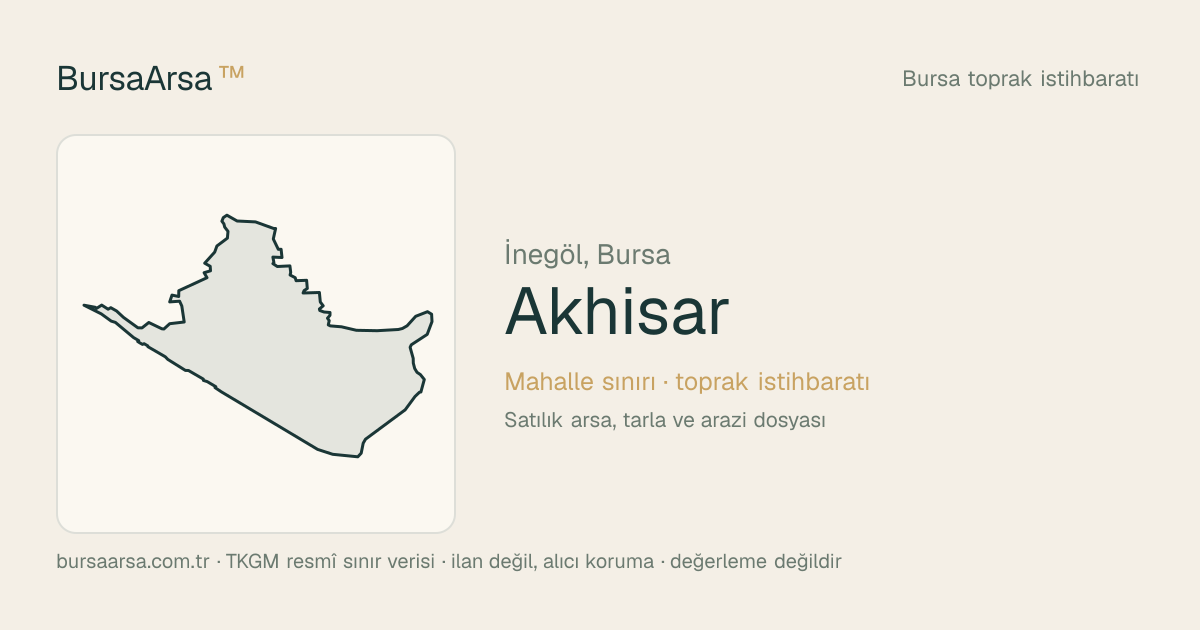 BursaArsa ™

Bursa toprak istihbaratı

İnegöl, Bursa

Akhisar

Mahalle sınırı · toprak istihbaratı

Satılık arsa, tarla ve arazi dosyası

bursaarsa.com.tr · TKGM resmî sınır verisi · ilan değil, alıcı koruma · değerleme değildir